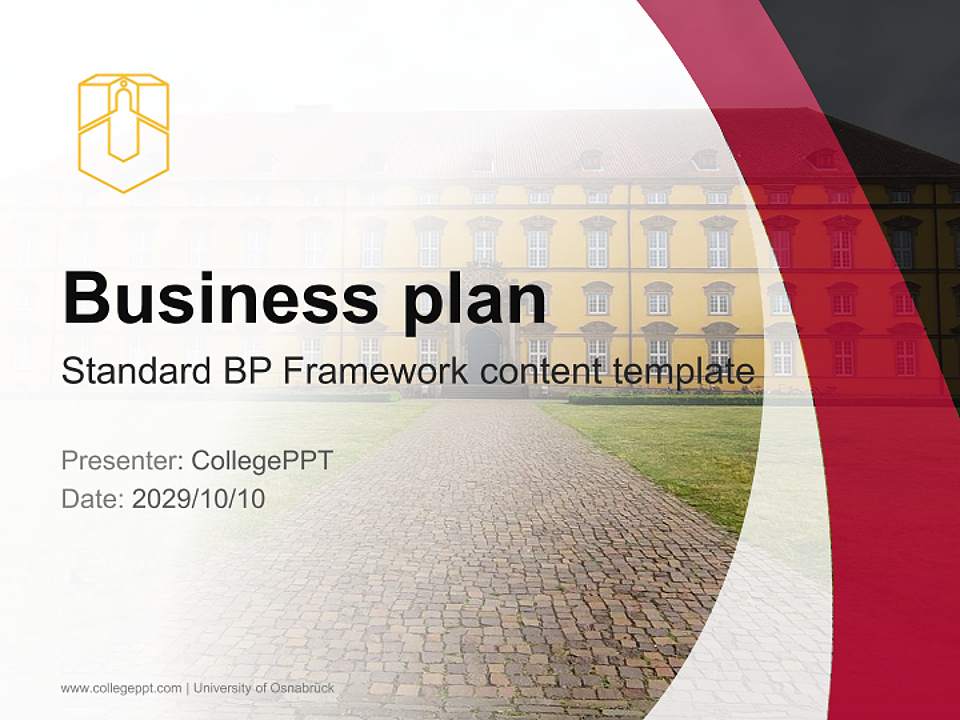 Business plan
Standard BP Framework content template

Presenter: CollegePPT
Date: 2029/10/10

www.collegeppt.com | University of Osnabrück